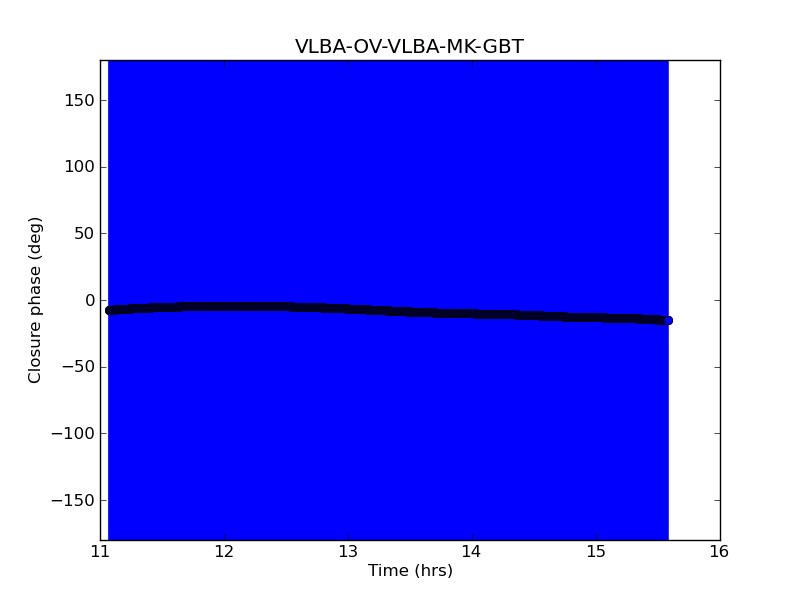 VLBA-OV-VLBA-MK-GBT

Closure phase (deg)

150
100
50
0
−50
−100
−150

11
12
13
14
15
16

Time (hrs)